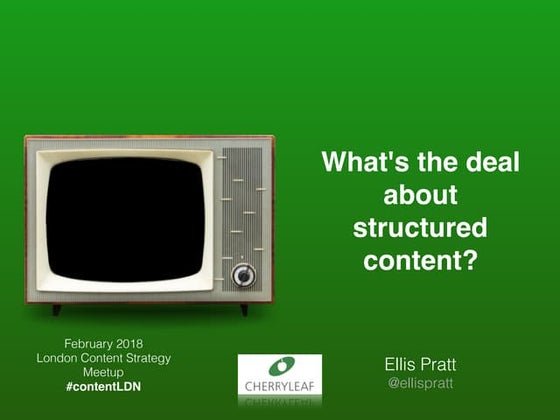 What's the deal about structured content?

February 2018
London Content Strategy Meetup
#contentLDN

CHERRYLEAF

Ellis Pratt
@ellispratt